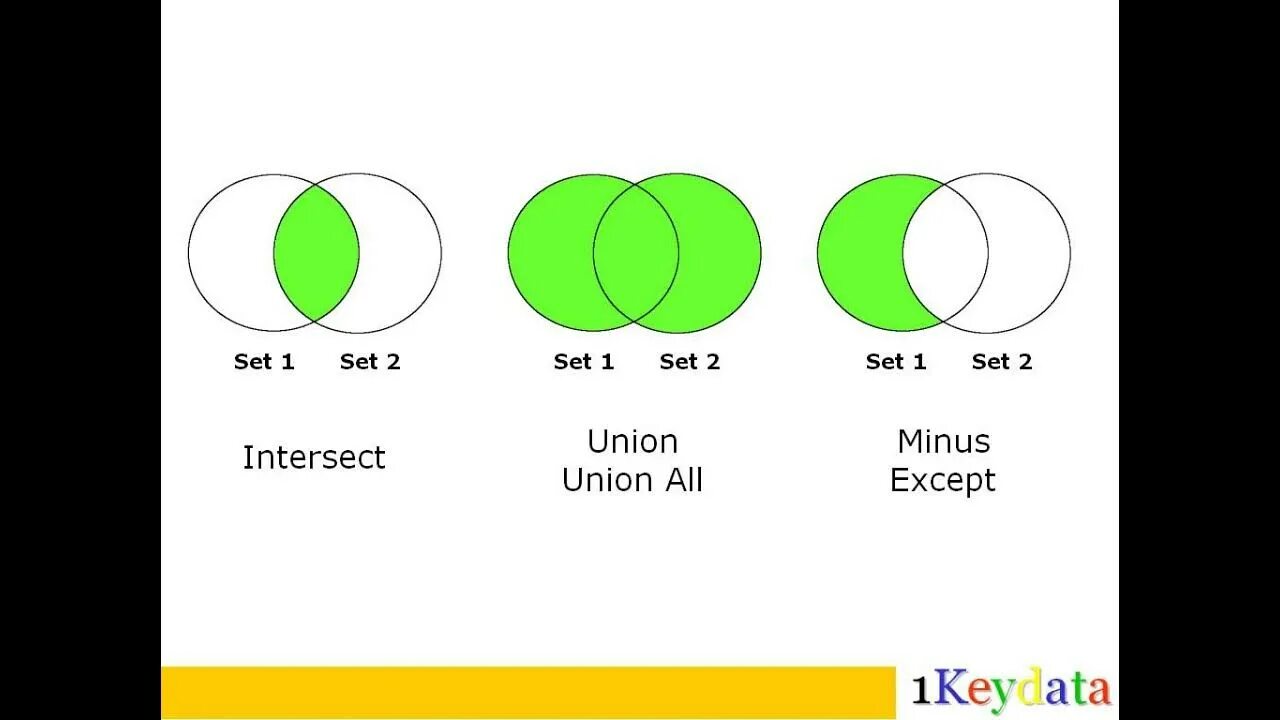 Set 1 Set 2

Intersect

Set 1 Set 2

Union
Union All

Set 1 Set 2

Minus
Except

1Keydata